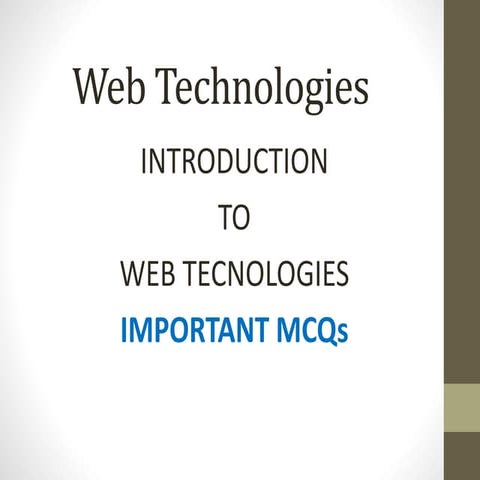 Web Technologies

INTRODUCTION

TO

WEB TECNOLOGIES

IMPORTANT MCQs